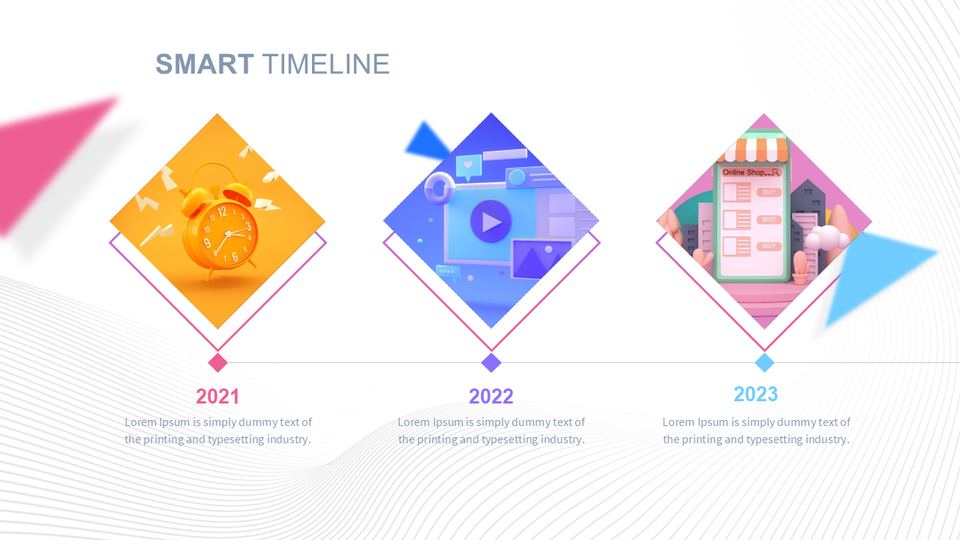 SMART TIMELINE

Online Shop...

BUY

BUY

BUY

2021

Lorem Ipsum is simply dummy text of the printing and typesetting industry.

2022

Lorem Ipsum is simply dummy text of the printing and typesetting industry.

2023

Lorem Ipsum is simply dummy text of the printing and typesetting industry.